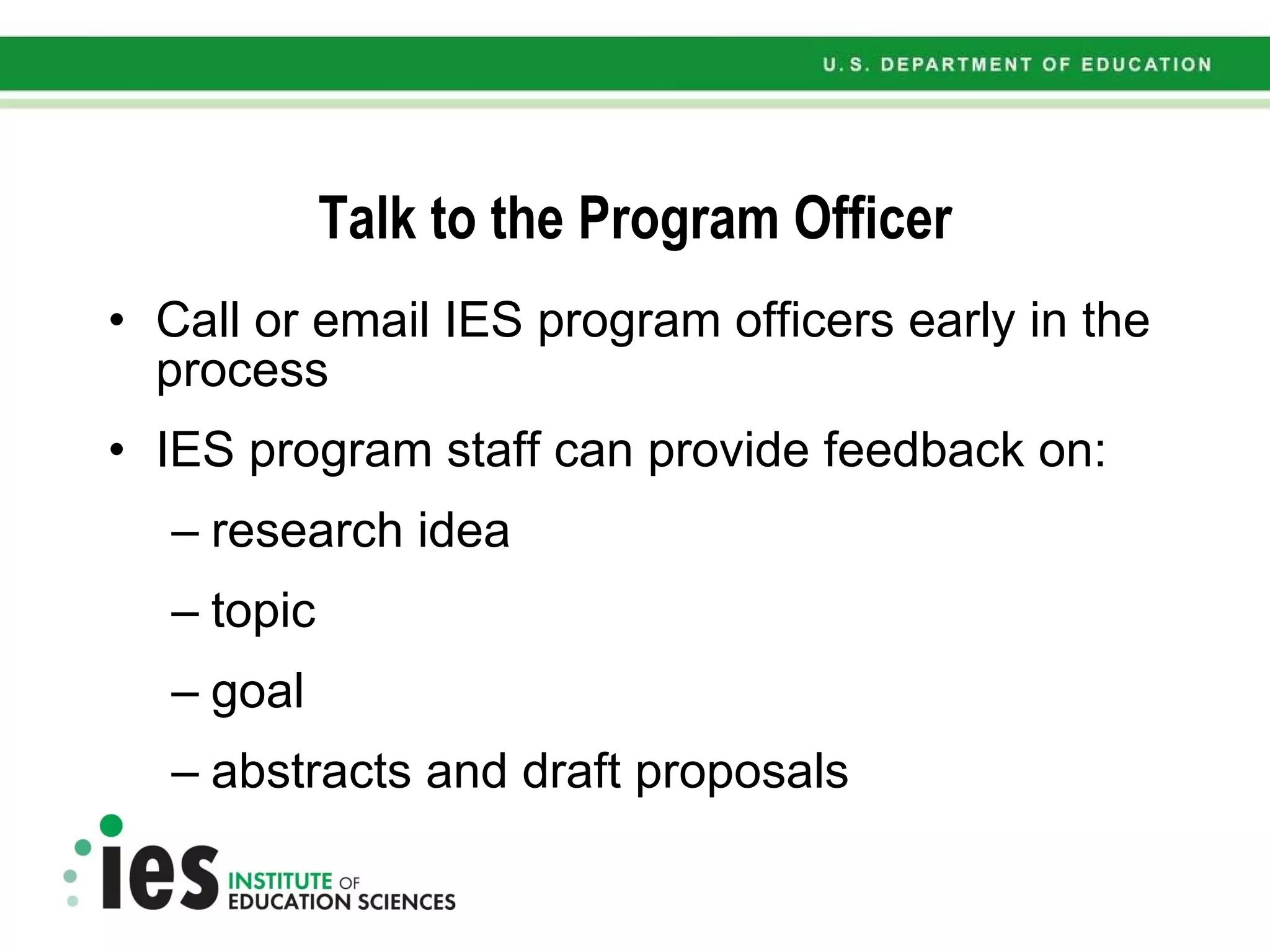 U.S. DEPARTMENT OF EDUCATION

Talk to the Program Officer

• Call or email IES program officers early in the process

• IES program staff can provide feedback on:

– research idea

– topic

– goal

– abstracts and draft proposals

ies INSTITUTE OF EDUCATION SCIENCES